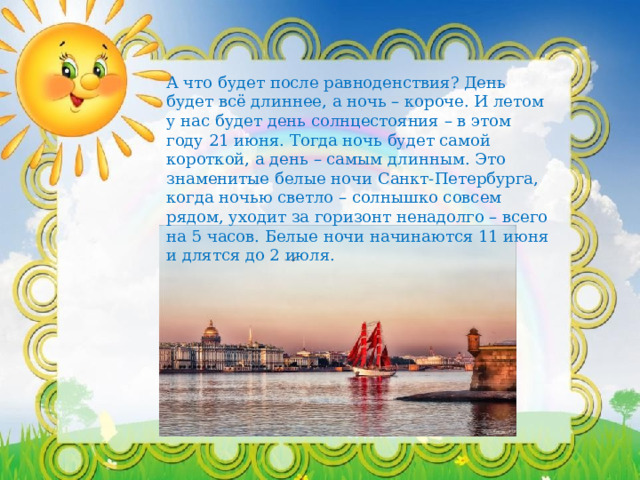 А что будет после равноденствия? День будет всё длиннее, а ночь – короче. И летом у нас будет день солнцестояния – в этом году 21 июня. Тогда ночь будет самой короткой, а день – самым длинным. Это знаменитые белые ночи Санкт-Петербурга, когда ночью светло – солнышко совсем рядом, уходит за горизонт ненадолго – всего на 5 часов. Белые ночи начинаются 11 июня и длятся до 2 июля.